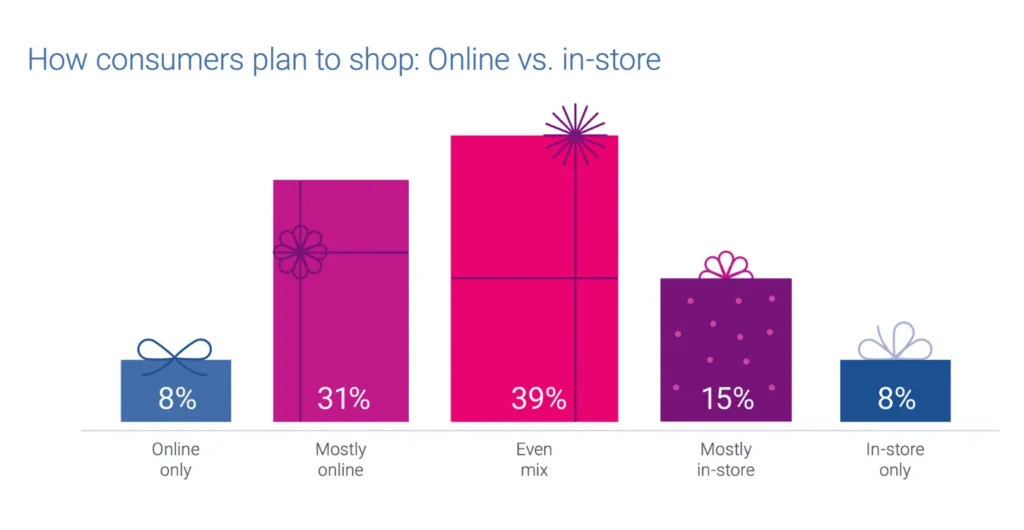 How consumers plan to shop: Online vs. in-store

8%

31%

39%

15%

8%

Online only

Mostly online

Even mix

Mostly in-store

In-store only